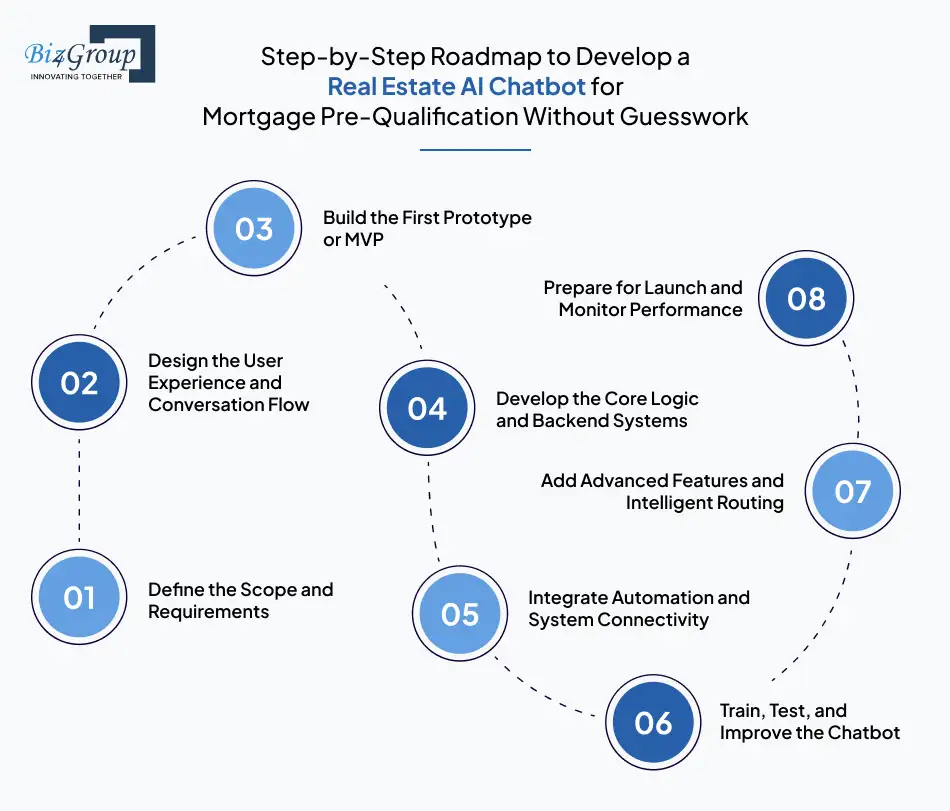 Biz4Group
INNOVATING TOGETHER

Step-by-Step Roadmap to Develop a Real Estate AI Chatbot for Mortgage Pre-Qualification Without Guesswork

01
Define the Scope and Requirements

02
Design the User Experience and Conversation Flow

03
Build the First Prototype or MVP

04
Develop the Core Logic and Backend Systems

05
Integrate Automation and System Connectivity

06
Train, Test, and Improve the Chatbot

07
Add Advanced Features and Intelligent Routing

08
Prepare for Launch and Monitor Performance